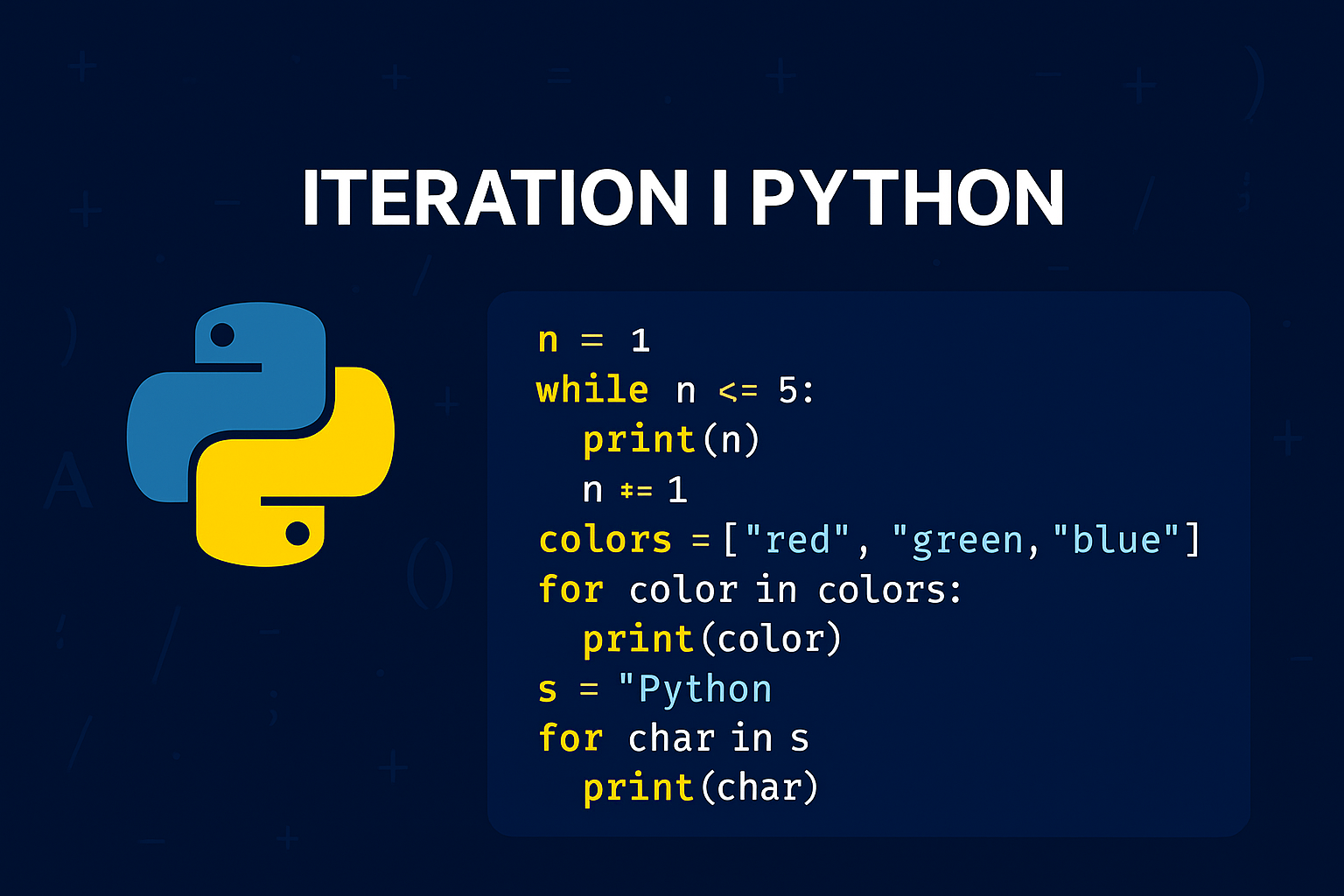 ITERATION I PYTHON

n = 1
while n <= 5:
  print(n)
  n += 1
colors = ["red", "green, "blue"]
for color in colors:
  print(color)
s = "Python
for char in s
  print(char)